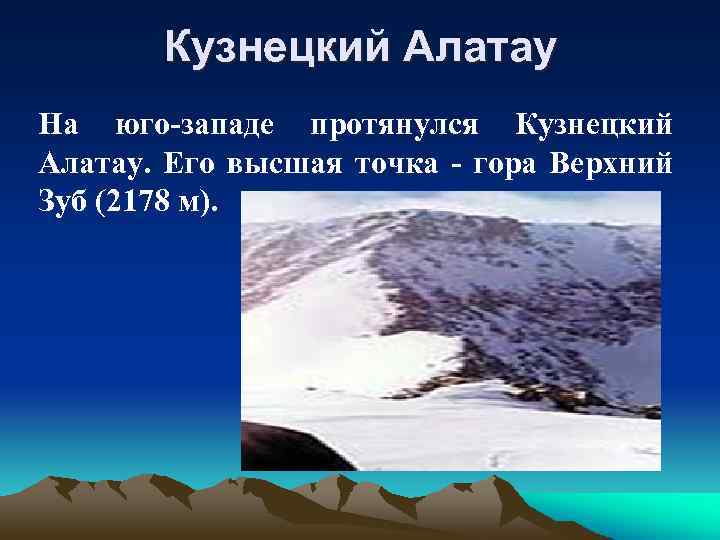 Кузнецкий Алатау

На юго-западе протянулся Кузнецкий Алатау. Его высшая точка - гора Верхний Зуб (2178 м).